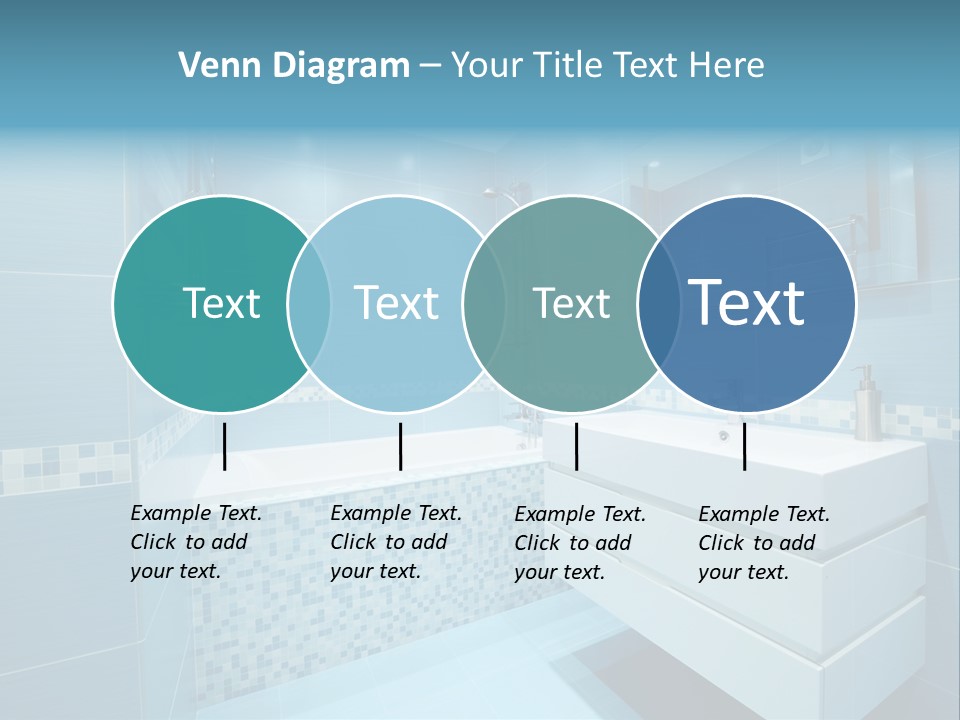 Venn Diagram – Your Title Text Here

Text

Text

Text

Text

Example Text. Click to add your text.

Example Text. Click to add your text.

Example Text. Click to add your text.

Example Text. Click to add your text.